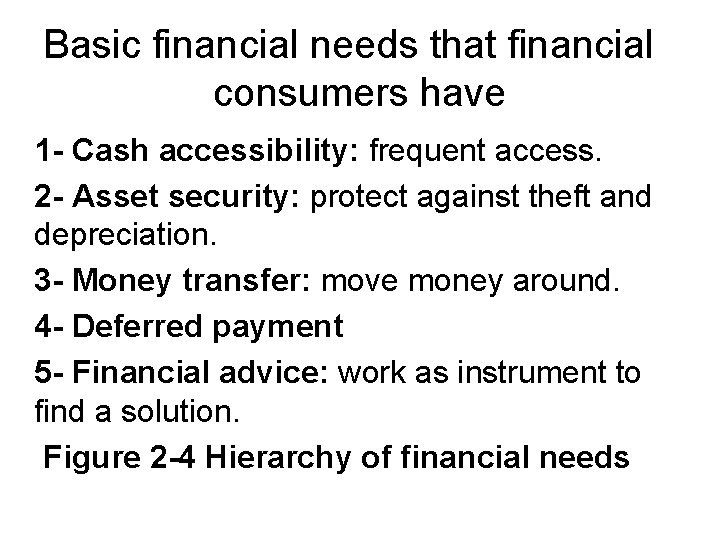 Basic financial needs that financial consumers have

1- Cash accessibility: frequent access.

2- Asset security: protect against theft and depreciation.

3- Money transfer: move money around.

4- Deferred payment

5- Financial advice: work as instrument to find a solution.

Figure 2-4 Hierarchy of financial needs